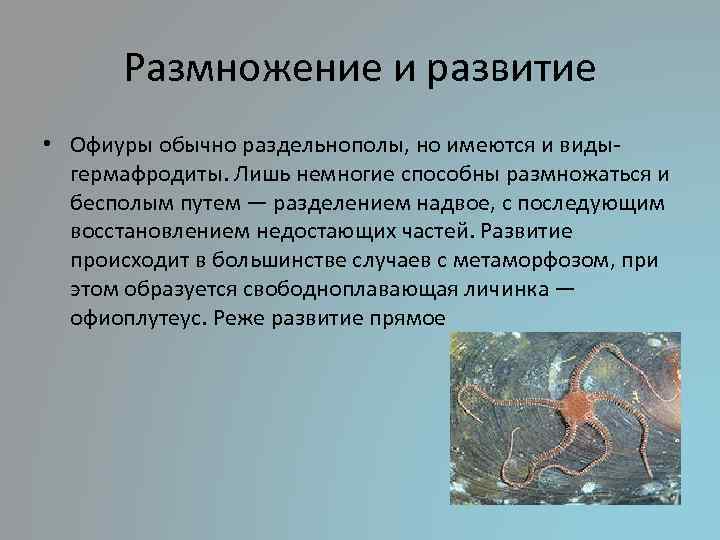 Размножение и развитие

• Офиуры обычно раздельнополы, но имеются и виды-гермафродиты. Лишь немногие способны размножаться и бесполым путем — разделением надвое, с последующим восстановлением недостающих частей. Развитие происходит в большинстве случаев с метаморфозом, при этом образуется свободноплавающая личинка — офиоплутеус. Реже развитие прямое